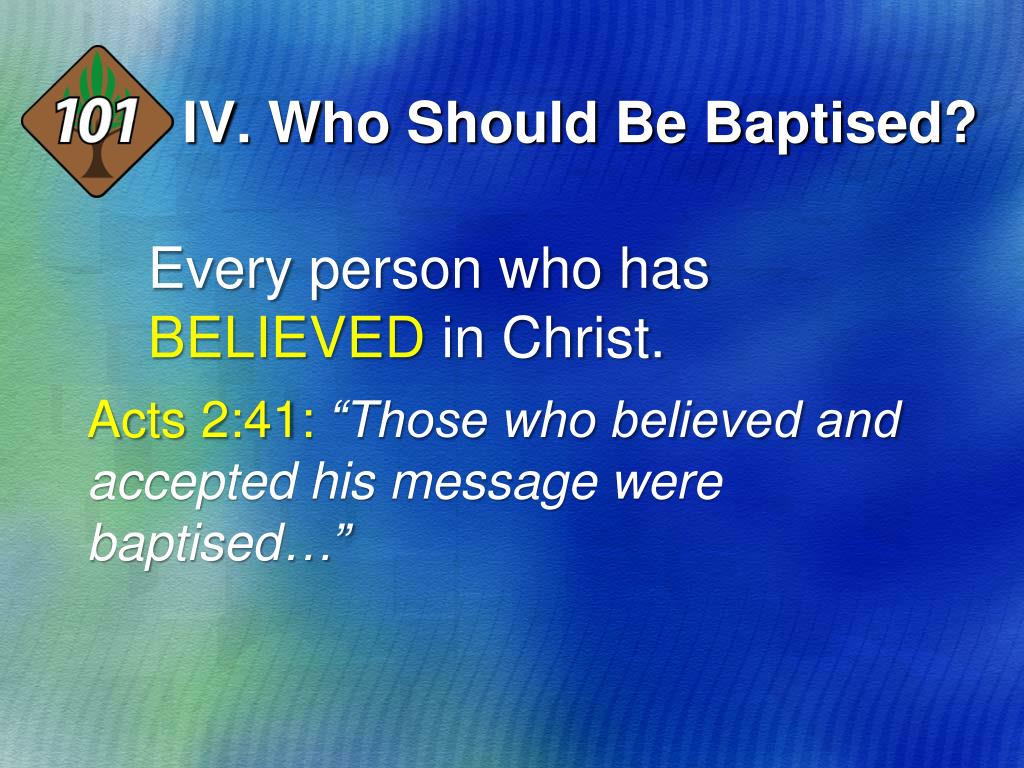 101

IV. Who Should Be Baptised?

Every person who has BELIEVED in Christ.

Acts 2:41: “Those who believed and accepted his message were baptised…”